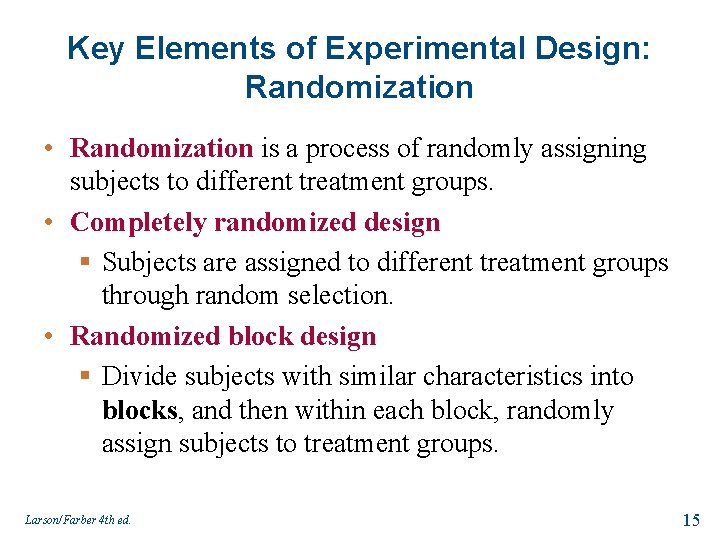 Key Elements of Experimental Design: Randomization

• Randomization is a process of randomly assigning subjects to different treatment groups.

• Completely randomized design

▪ Subjects are assigned to different treatment groups through random selection.

• Randomized block design

▪ Divide subjects with similar characteristics into blocks, and then within each block, randomly assign subjects to treatment groups.

Larson/Farber 4th ed.

15